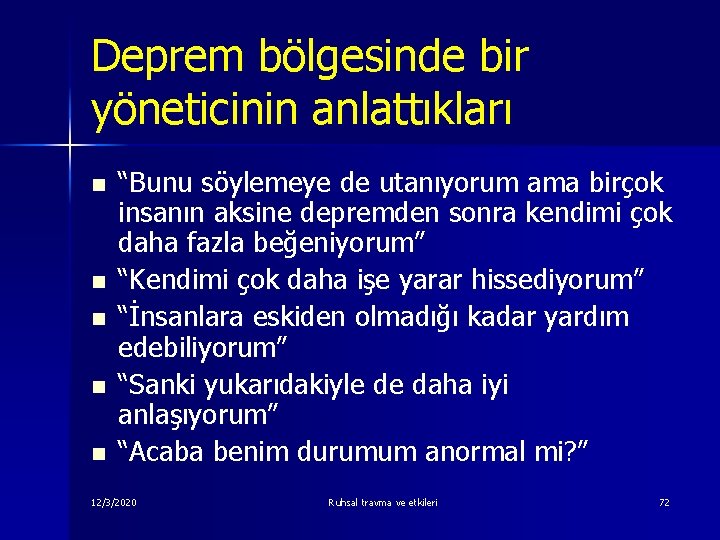 Deprem bölgesinde bir yöneticinin anlattıkları

- “Bunu söylemeye de utanıyorum ama birçok insanın aksine depremden sonra kendimi çok daha fazla beğeniyorum”
- “Kendimi çok daha işe yarar hissediyorum”
- “İnsanlara eskiden olmadığı kadar yardım edebiliyorum”
- “Sanki yukarıdakiyle de daha iyi anlaşıyorum”
- “Acaba benim durumum anormal mi?”

12/3/2020 Ruhsal travma ve etkileri 72